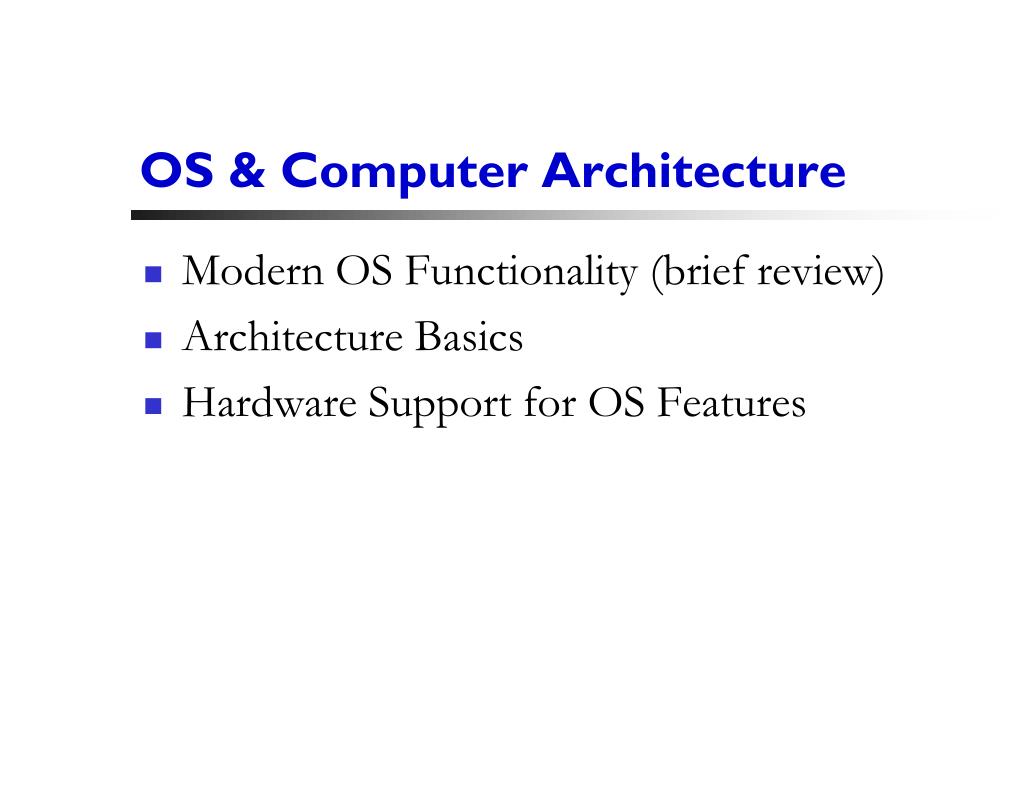 OS & Computer Architecture

- Modern OS Functionality (brief review)
- Architecture Basics
- Hardware Support for OS Features